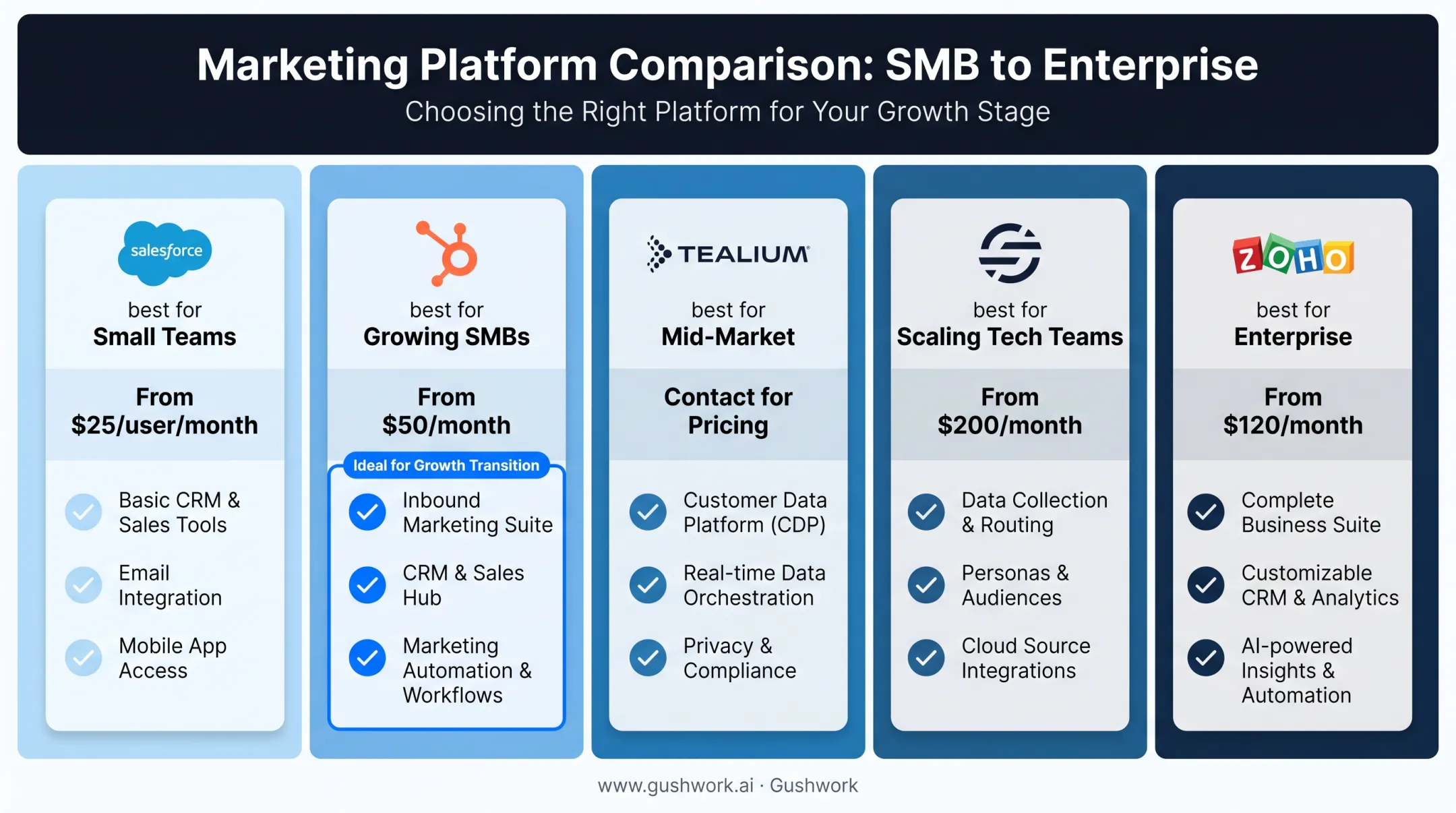 Marketing Platform Comparison: SMB to Enterprise

Choosing the Right Platform for Your Growth Stage

salesforce

best for
Small Teams

From
$25/user/month

Basic CRM & Sales Tools

Email Integration

Mobile App Access

best for
Growing SMBs

From
$50/month

Ideal for Growth Transition

Inbound Marketing Suite

CRM & Sales Hub

Marketing Automation & Workflows

TEALIUM

best for
Mid-Market

Contact for Pricing

Customer Data Platform (CDP)

Real-time Data Orchestration

Privacy & Compliance

best for
Scaling Tech Teams

From
$200/month

Data Collection & Routing

Personas & Audiences

Cloud Source Integrations

ZOHO

best for
Enterprise

From
$120/month

Complete Business Suite

Customizable CRM & Analytics

AI-powered Insights & Automation

www.gushwork.ai · Gushwork